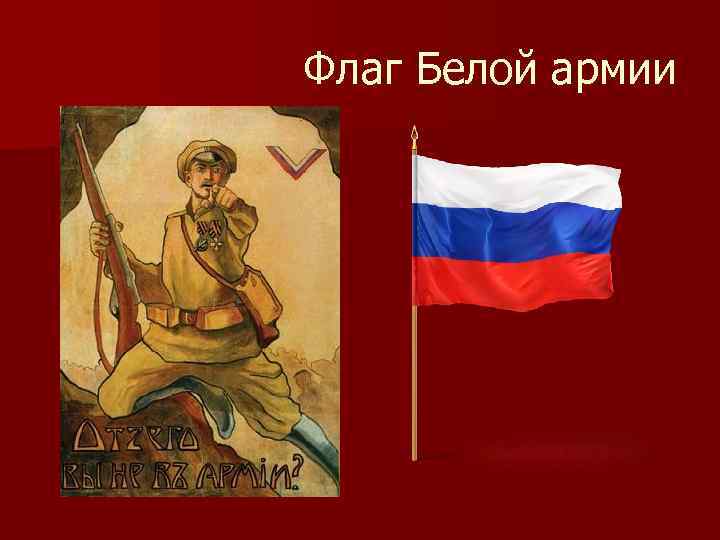 Флаг Белой армии

Отчего вы не въ армiи?